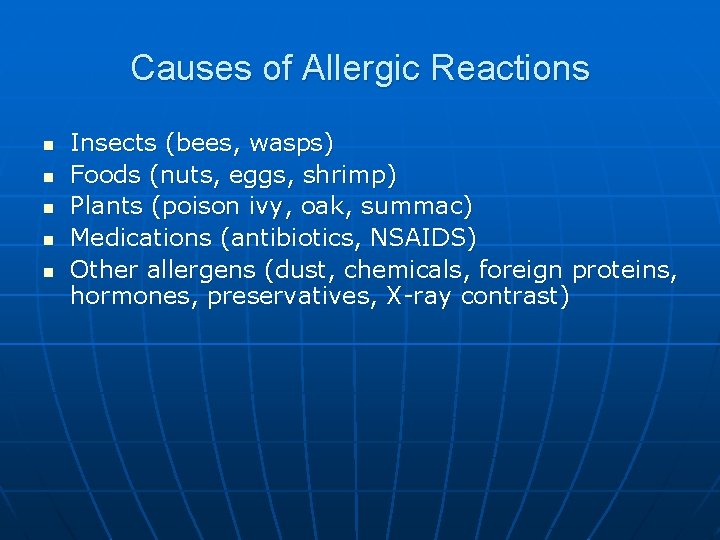 Causes of Allergic Reactions

- Insects (bees, wasps)
- Foods (nuts, eggs, shrimp)
- Plants (poison ivy, oak, summac)
- Medications (antibiotics, NSAIDS)
- Other allergens (dust, chemicals, foreign proteins, hormones, preservatives, X-ray contrast)